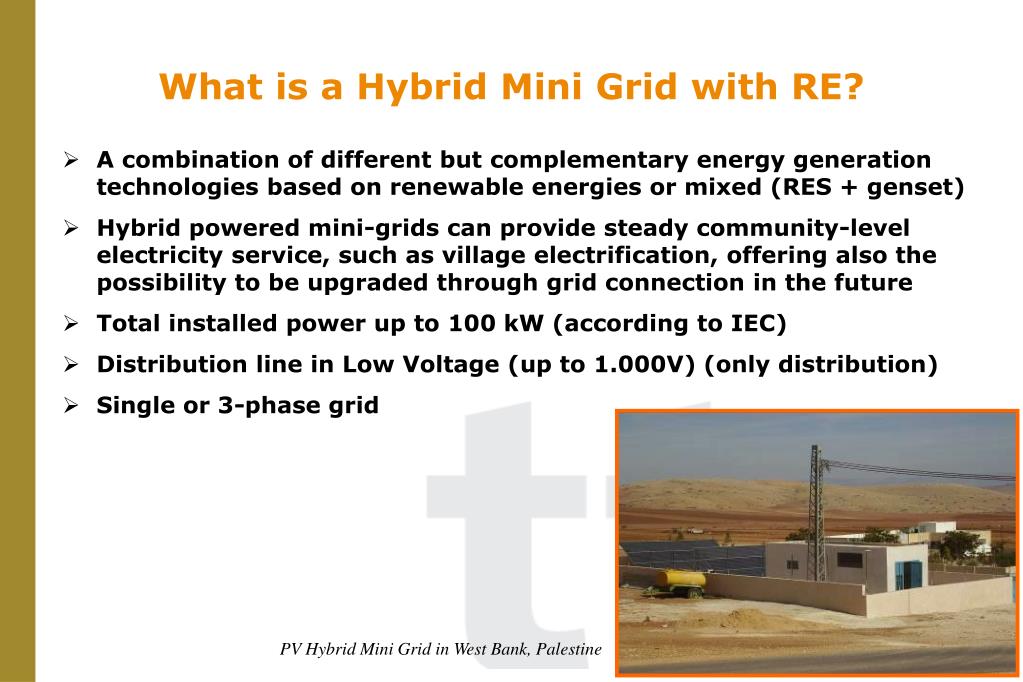 What is a Hybrid Mini Grid with RE?

➢ A combination of different but complementary energy generation technologies based on renewable energies or mixed (RES + genset)

➢ Hybrid powered mini-grids can provide steady community-level electricity service, such as village electrification, offering also the possibility to be upgraded through grid connection in the future

➢ Total installed power up to 100 kW (according to IEC)

➢ Distribution line in Low Voltage (up to 1.000V) (only distribution)

➢ Single or 3-phase grid

PV Hybrid Mini Grid in West Bank, Palestine